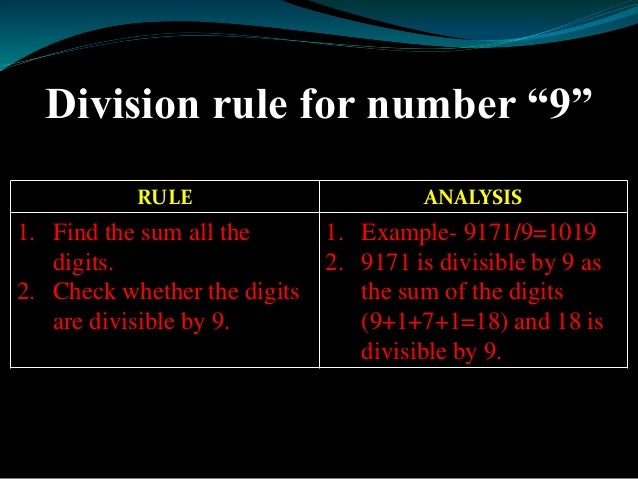 Division rule for number “9”

| RULE | ANALYSIS |
|---|---|
| 1. Find the sum all the digits. 2. Check whether the digits are divisible by 9. | 1. Example- 9171/9=1019 2. 9171 is divisible by 9 as the sum of the digits (9+1+7+1=18) and 18 is divisible by 9. |